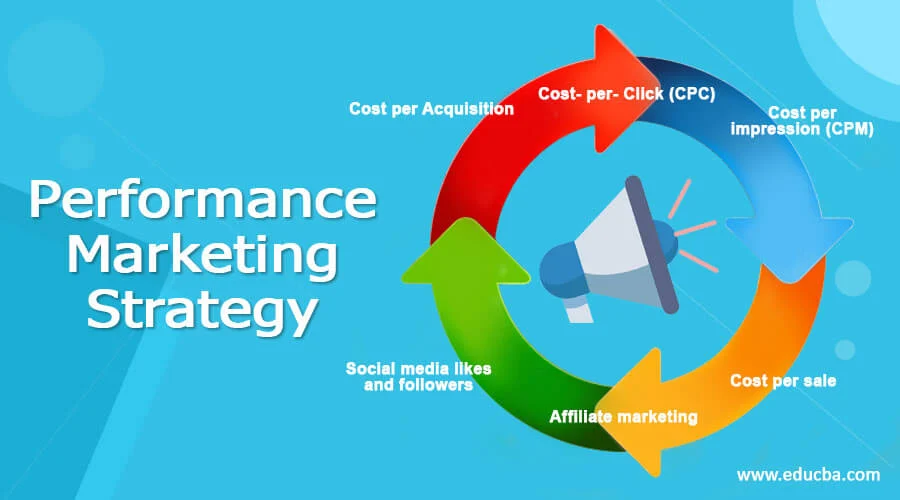 Performance Marketing Strategy

Cost per Acquisition

Cost- per- Click (CPC)

Cost per impression (CPM)

Cost per sale

Affiliate marketing

Social media likes and followers

www.educba.com